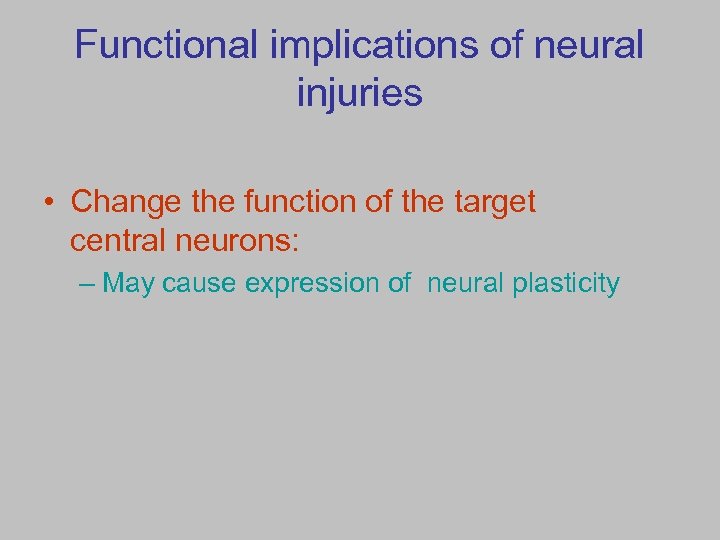 Functional implications of neural injuries

• Change the function of the target central neurons:
– May cause expression of neural plasticity